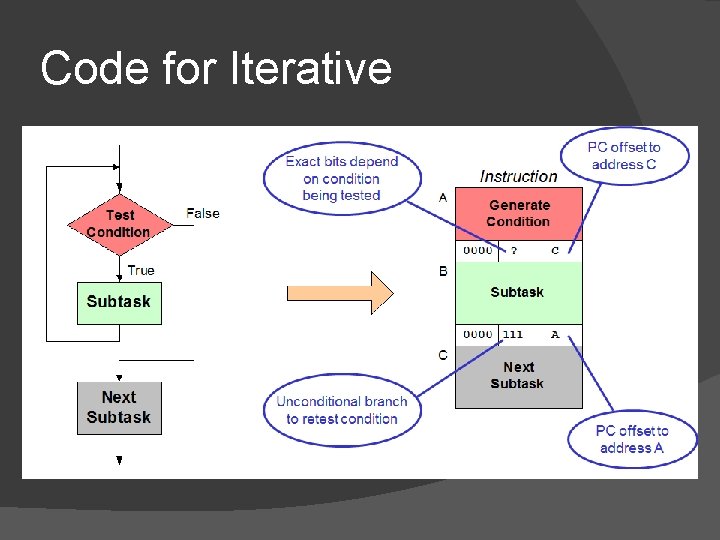 Code for Iterative

Test Condition
False
True
Subtask
Next Subtask

Exact bits depend on condition being tested

PC offset to address C

Instruction

A
Generate Condition
0000 ? C
B
Subtask
0000 111 A
C
Next Subtask

Unconditional branch to retest condition

PC offset to address A